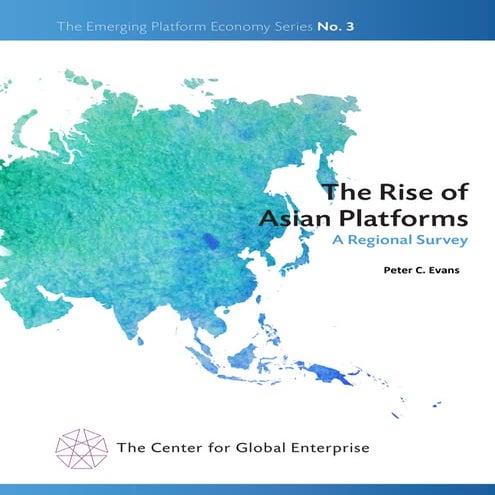 The Emerging Platform Economy Series No. 3

The Rise of Asian Platforms
A Regional Survey

Peter C. Evans

The Center for Global Enterprise